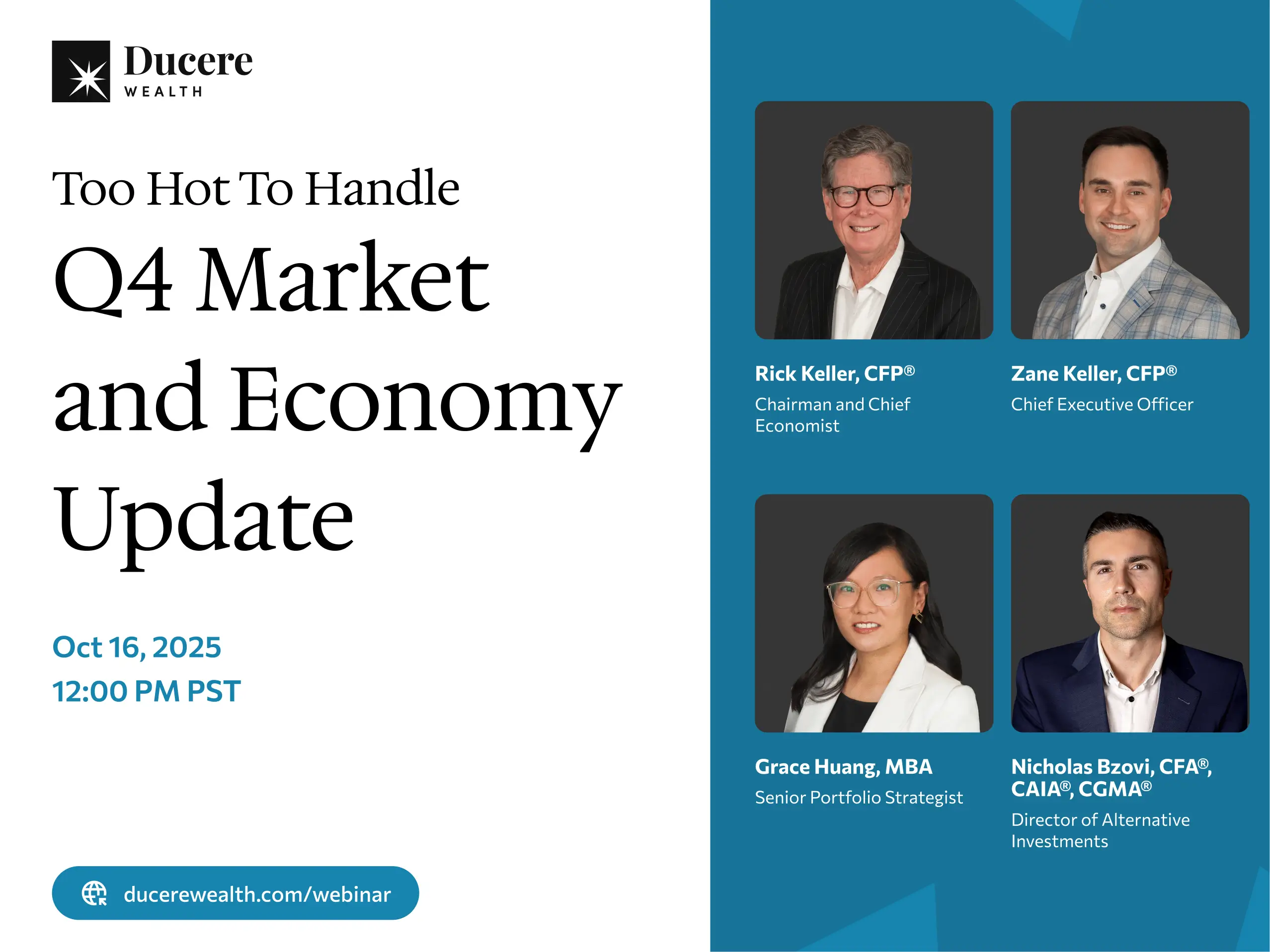 Ducere
WEALTH

Too Hot To Handle

Q4 Market and Economy Update

Oct 16, 2025
12:00 PM PST

ducerewealth.com/webinar

Rick Keller, CFP®
Chairman and Chief Economist

Zane Keller, CFP®
Chief Executive Officer

Grace Huang, MBA
Senior Portfolio Strategist

Nicholas Bzovi, CFA®, CAIA®, CGMA®
Director of Alternative Investments